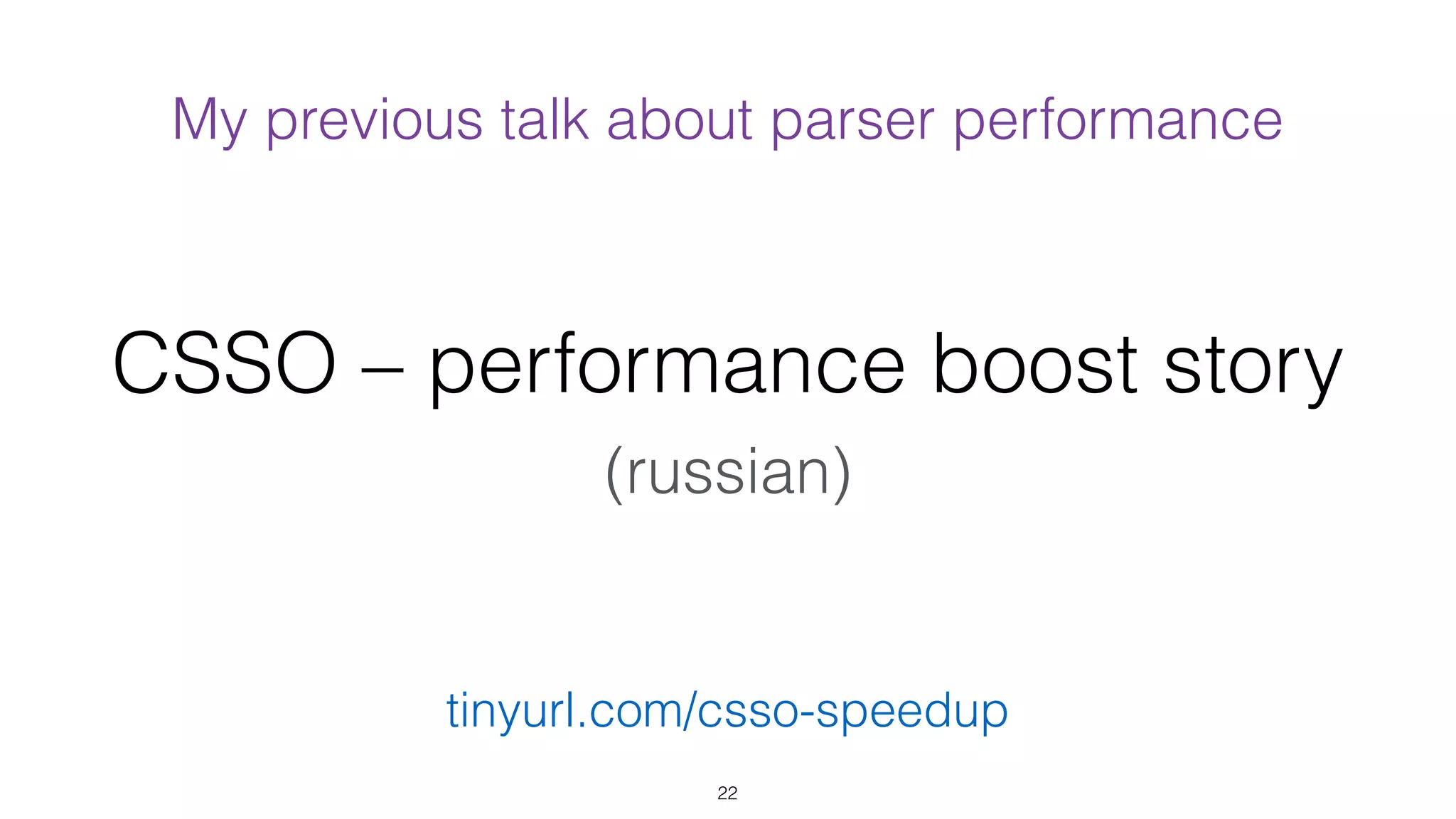 My previous talk about parser performance

CSSO – performance boost story

(russian)

tinyurl.com/csso-speedup

22